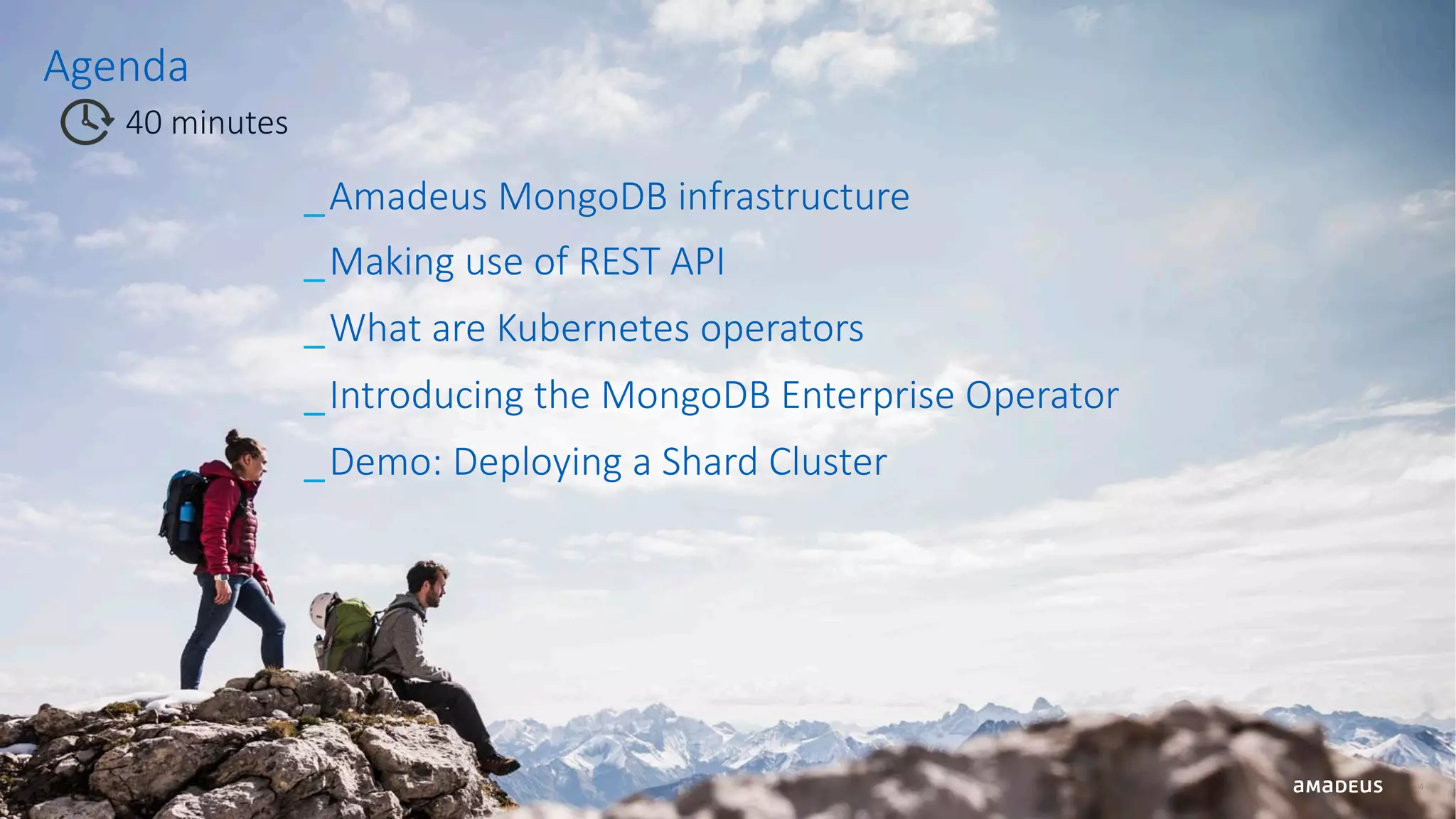 Agenda
40 minutes

_Amadeus MongoDB infrastructure
_Making use of REST API
_What are Kubernetes operators
_Introducing the MongoDB Enterprise Operator
_Demo: Deploying a Shard Cluster

amadeus
4